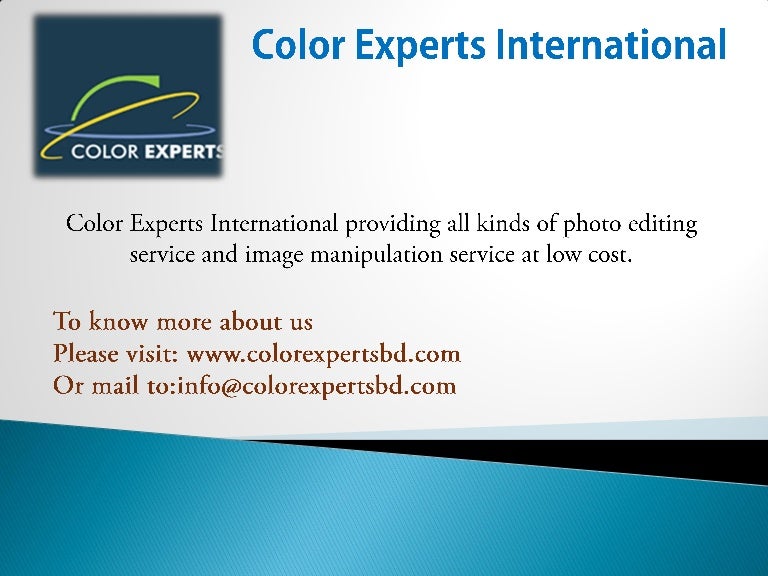 COLOR EXPERTS

Color Experts International

Color Experts International providing all kinds of photo editing service and image manipulation service at low cost.

To know more about us
Please visit: www.colorexpertsbd.com
Or mail to:info@colorexpertsbd.com